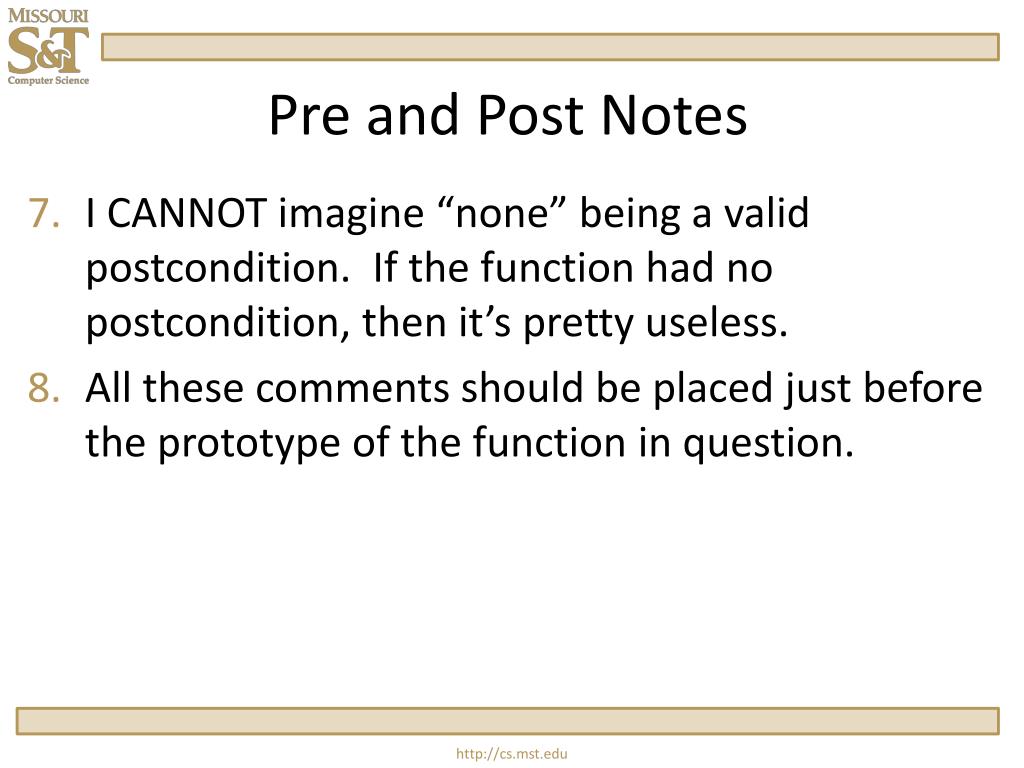 MISSOURI
S&T
Computer Science

Pre and Post Notes

7. I CANNOT imagine “none” being a valid postcondition. If the function had no postcondition, then it’s pretty useless.
8. All these comments should be placed just before the prototype of the function in question.

http://cs.mst.edu